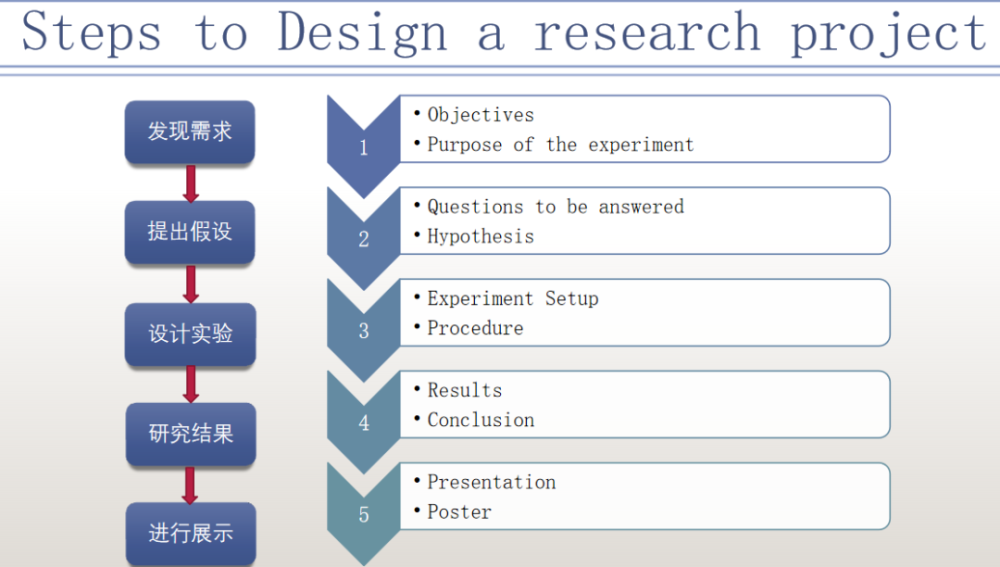 Steps to Design a research project

发现需求

提出假设

设计实验

研究结果

进行展示

1
• Objectives
• Purpose of the experiment

2
• Questions to be answered
• Hypothesis

3
• Experiment Setup
• Procedure

4
• Results
• Conclusion

5
• Presentation
• Poster